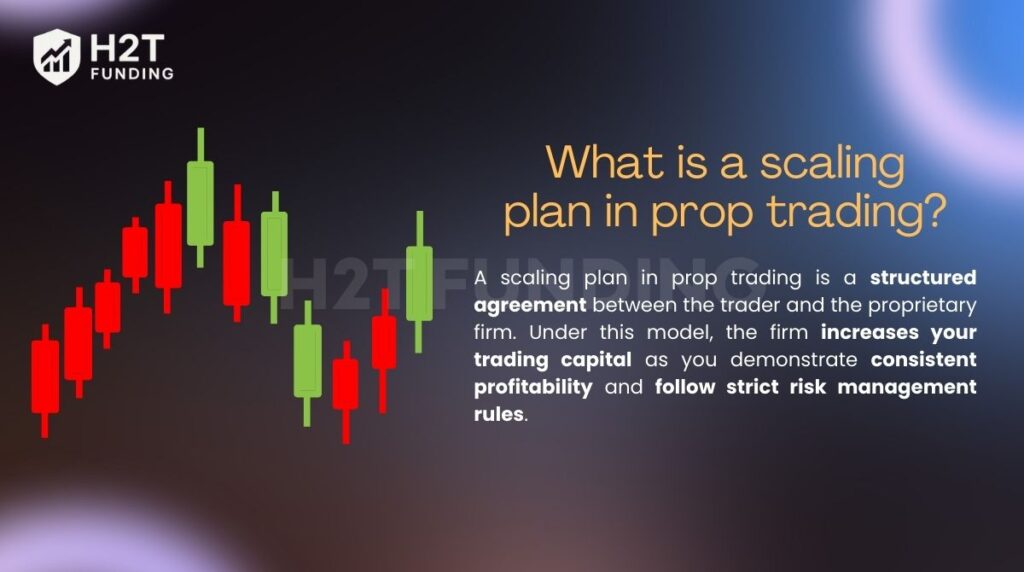 H2T FUNDING

What is a scaling plan in prop trading?

H2T FUNDING

A scaling plan in prop trading is a structured agreement between the trader and the proprietary firm. Under this model, the firm increases your trading capital as you demonstrate consistent profitability and follow strict risk management rules.